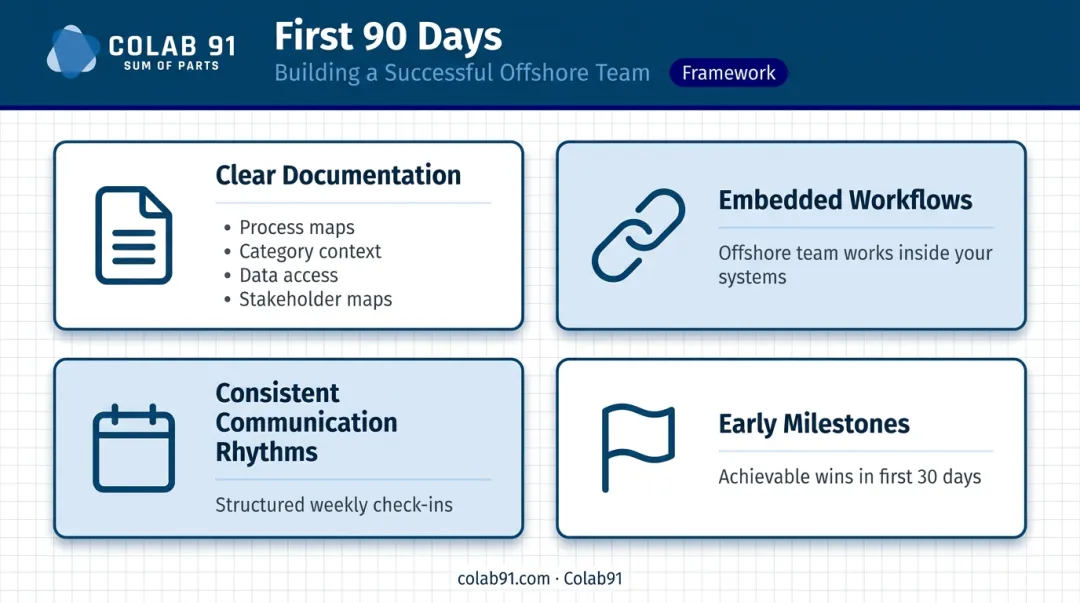 COLAB 91
SUM OF PARTS

First 90 Days
Building a Successful Offshore Team
Framework

Clear Documentation
• Process maps
• Category context
• Data access
• Stakeholder maps

Embedded Workflows
Offshore team works inside your systems

Consistent Communication Rhythms
Structured weekly check-ins

Early Milestones
Achievable wins in first 30 days

colab91.com · Colab91